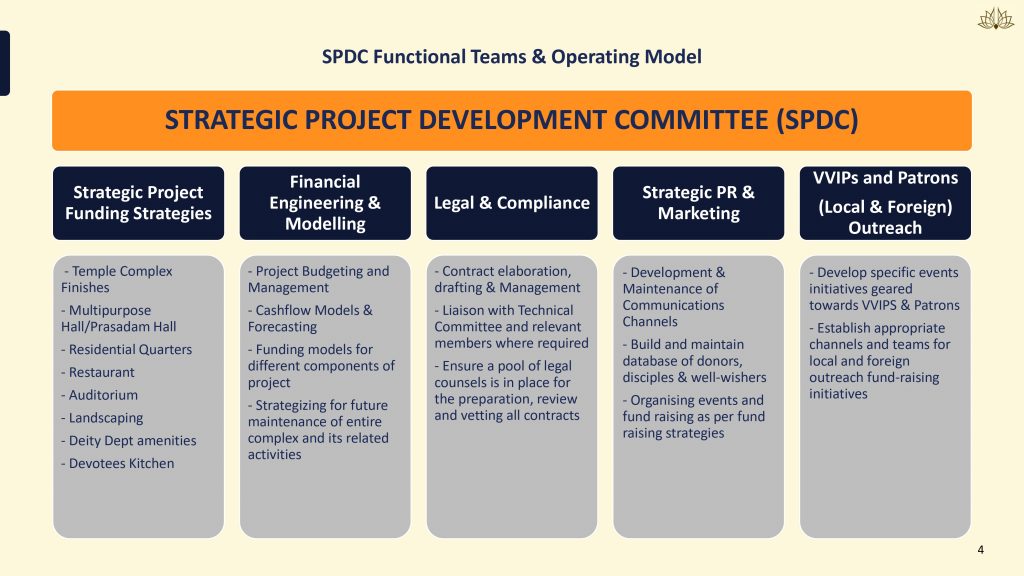 SPDC Functional Teams & Operating Model

STRATEGIC PROJECT DEVELOPMENT COMMITTEE (SPDC)

Strategic Project Funding Strategies

- Temple Complex Finishes
- Multipurpose Hall/Prasadam Hall
- Residential Quarters
- Restaurant
- Auditorium
- Landscaping
- Deity Dept amenities
- Devotees Kitchen

Financial Engineering & Modelling

- Project Budgeting and Management
- Cashflow Models & Forecasting
- Funding models for different components of project
- Strategizing for future maintenance of entire complex and its related activities

Legal & Compliance

- Contract elaboration, drafting & Management
- Liaison with Technical Committee and relevant members where required
- Ensure a pool of legal counsels is in place for the preparation, review and vetting all contracts

Strategic PR & Marketing

- Development & Maintenance of Communications Channels
- Build and maintain database of donors, disciples & well-wishers
- Organising events and fund raising as per fund raising strategies

VVIPs and Patrons (Local & Foreign) Outreach

- Develop specific events initiatives geared towards VVIPS & Patrons
- Establish appropriate channels and teams for local and foreign outreach fund-raising initiatives

4